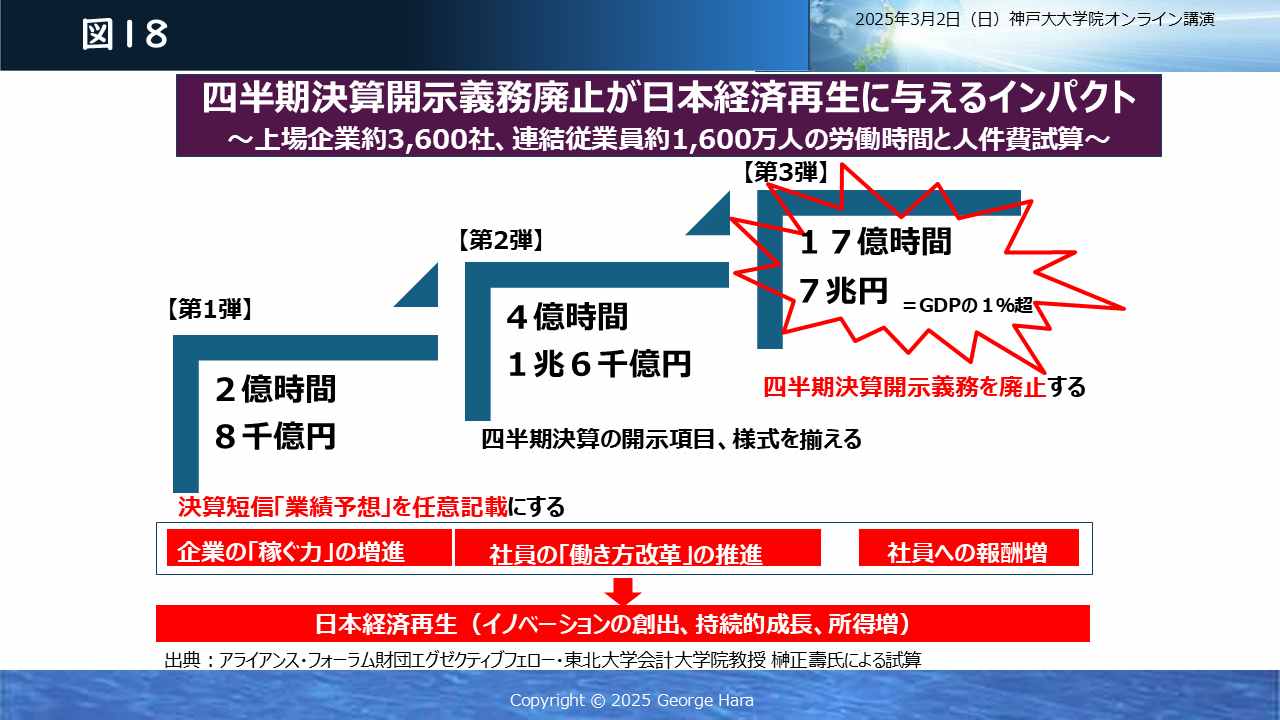 図18

2025年3月2日（日）神戸大大学院オンライン講演

四半期決算開示義務廃止が日本経済再生に与えるインパクト
～上場企業約3,600社、連結従業員約1,600万人の労働時間と人件費試算～

【第1弾】
２億時間
８千億円
決算短信「業績予想」を任意記載にする

【第2弾】
４億時間
１兆６千億円
四半期決算の開示項目、様式を揃える

【第3弾】
１７億時間
７兆円
＝GDPの１%超
四半期決算開示義務を廃止する

企業の「稼ぐ力」の増進
社員の「働き方改革」の推進
社員への報酬増

日本経済再生（イノベーションの創出、持続的成長、所得増）

出典：アライアンス・フォーラム財団エグゼクティブフェロー・東北大学会計大学院教授 榊正壽氏による試算

Copyright © 2025 George Hara